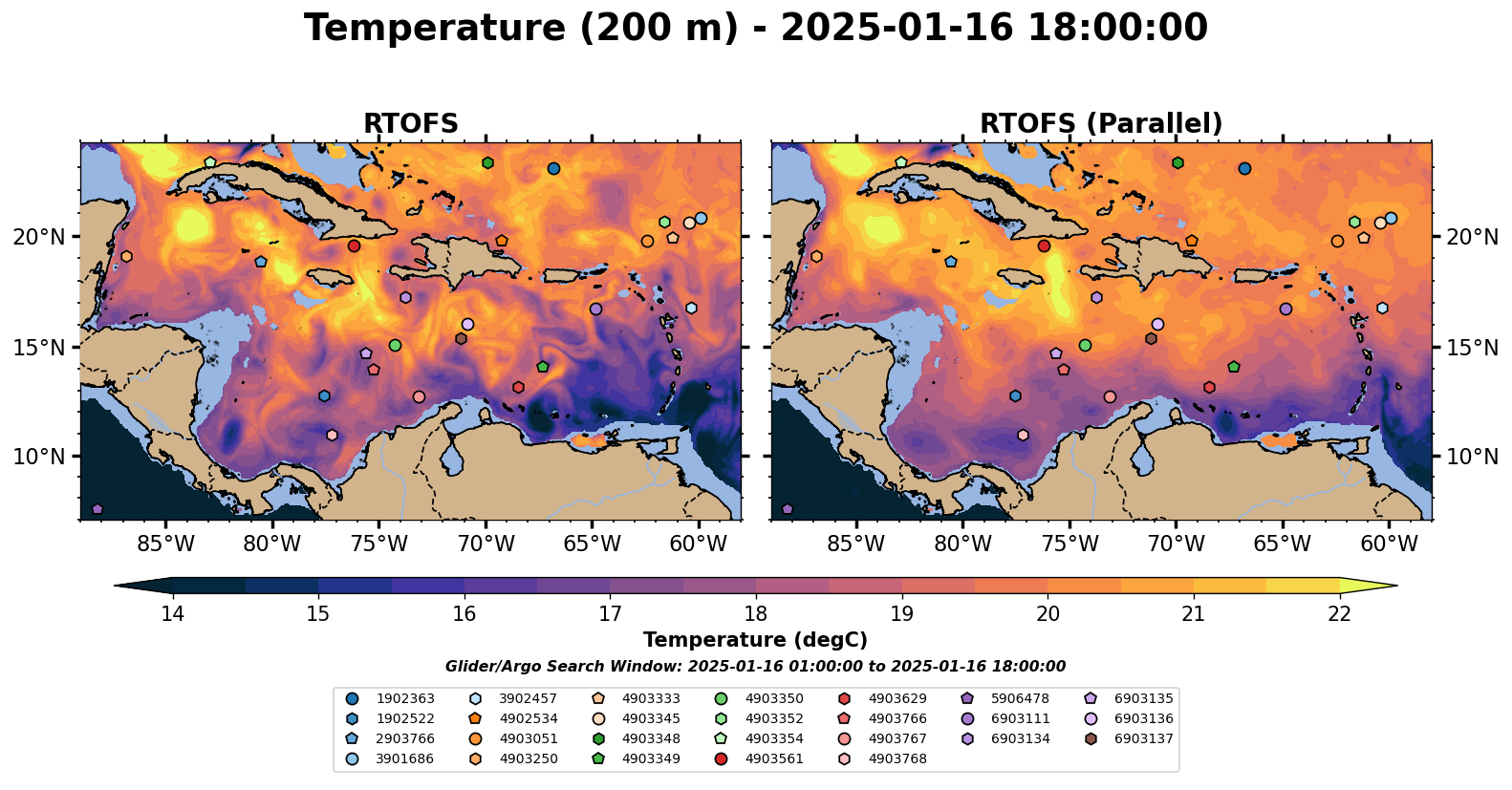 Temperature (200 m) - 2025-01-16 18:00:00

RTOFS

20°N
15°N
10°N

85°W 80°W 75°W 70°W 65°W 60°W

RTOFS (Parallel)

20°N
15°N
10°N

85°W 80°W 75°W 70°W 65°W 60°W

14 15 16 17 18 19 20 21 22

Temperature (degC)

Glider/Argo Search Window: 2025-01-16 01:00:00 to 2025-01-16 18:00:00

1902363
1902522
2903766
3901686
3902457
4902534
4903051
4903250
4903333
4903345
4903348
4903349
4903350
4903352
4903354
4903561
4903629
4903766
4903767
4903768
5906478
6903111
6903134
6903135
6903136
6903137